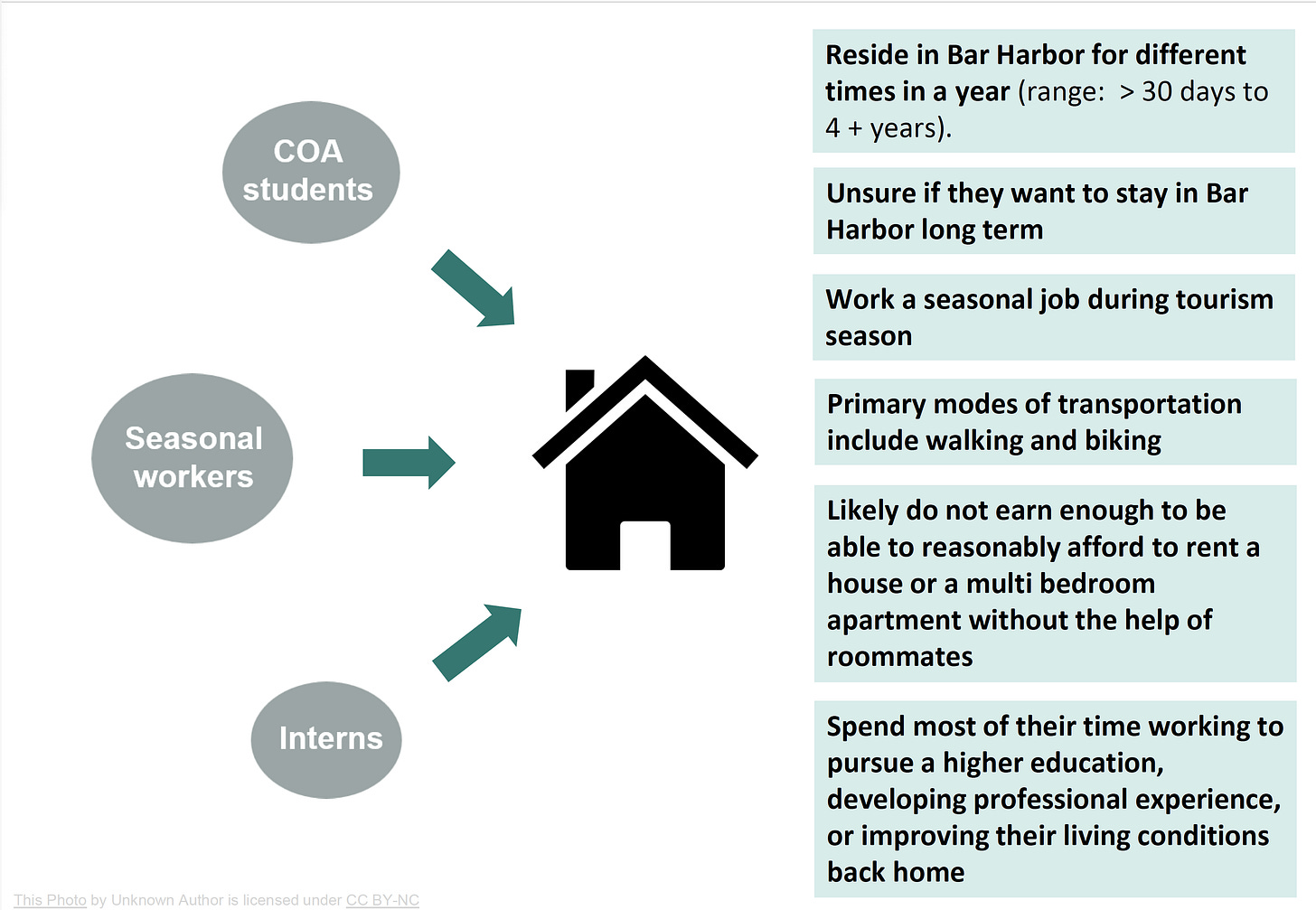 COA students

Seasonal workers

Interns

Reside in Bar Harbor for different times in a year (range: > 30 days to 4 + years).

Unsure if they want to stay in Bar Harbor long term

Work a seasonal job during tourism season

Primary modes of transportation include walking and biking

Likely do not earn enough to be able to reasonably afford to rent a house or a multi bedroom apartment without the help of roommates

Spend most of their time working to pursue a higher education, developing professional experience, or improving their living conditions back home

This Photo by Unknown Author is licensed under CC BY-NC